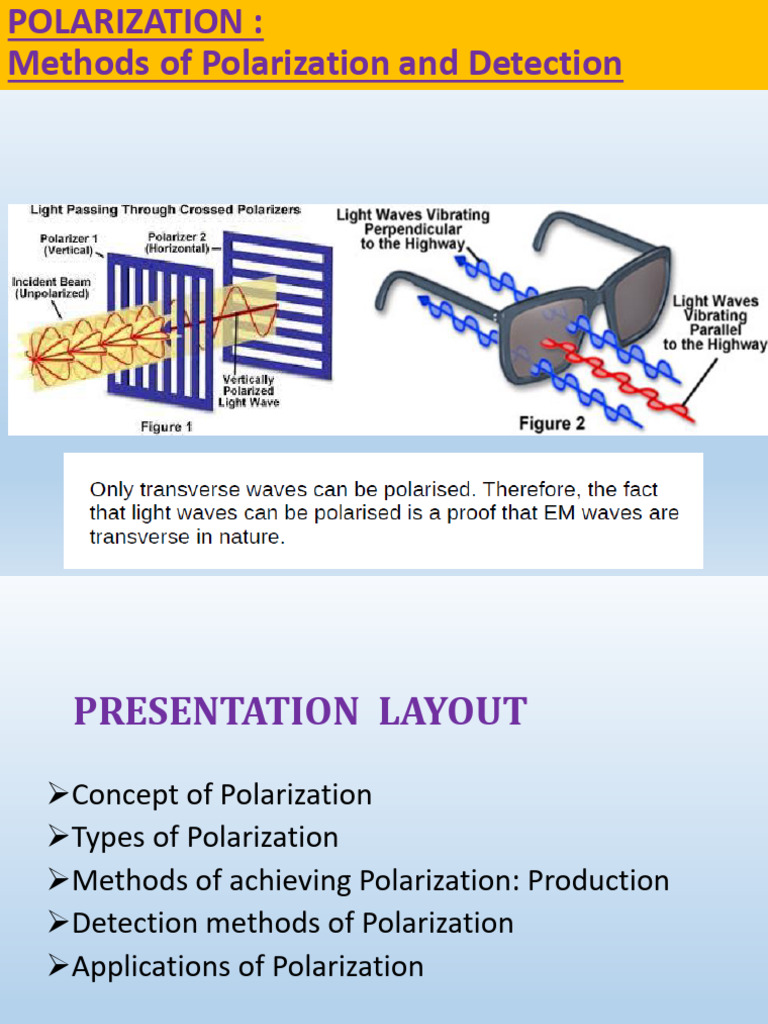 POLARIZATION :
Methods of Polarization and Detection

Light Passing Through Crossed Polarizers

Polarizer 1 (Vertical)

Polarizer 2 (Horizontal)

Incident Beam (Unpolarized)

Vertically Polarized Light Wave

Figure 1

Light Waves Vibrating Perpendicular to the Highway

Light Waves Vibrating Parallel to the Highway

Figure 2

Only transverse waves can be polarised. Therefore, the fact that light waves can be polarised is a proof that EM waves are transverse in nature.

PRESENTATION LAYOUT

➢Concept of Polarization
➢Types of Polarization
➢Methods of achieving Polarization: Production
➢Detection methods of Polarization
➢Applications of Polarization